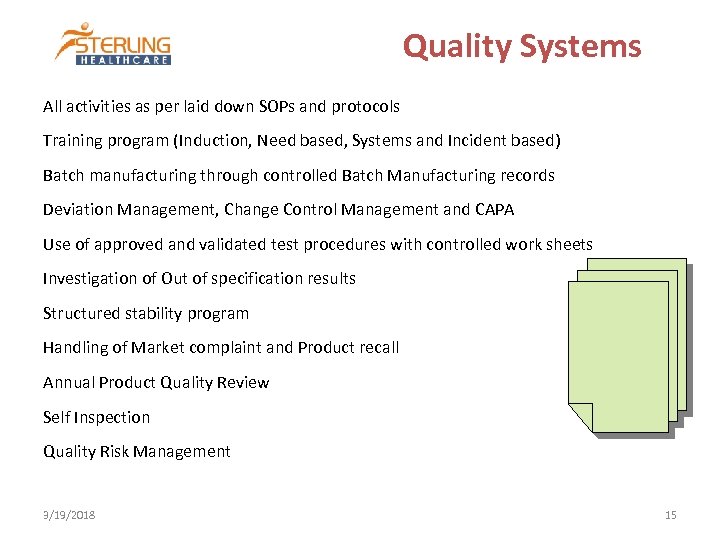 STERLING
HEALTHCARE

Quality Systems

All activities as per laid down SOPs and protocols

Training program (Induction, Need based, Systems and Incident based)

Batch manufacturing through controlled Batch Manufacturing records

Deviation Management, Change Control Management and CAPA

Use of approved and validated test procedures with controlled work sheets

Investigation of Out of specification results

Structured stability program

Handling of Market complaint and Product recall

Annual Product Quality Review

Self Inspection

Quality Risk Management

3/19/2018

15